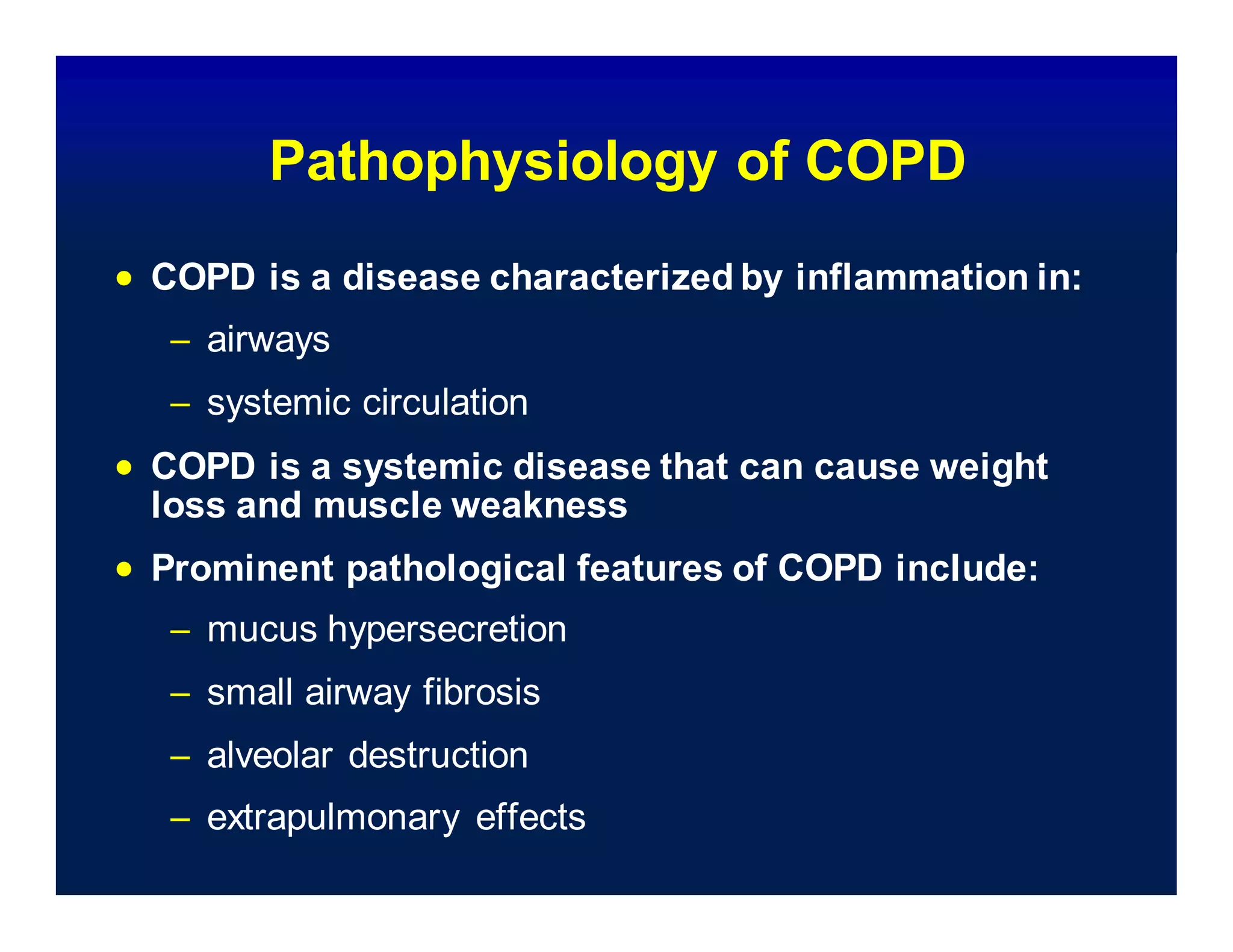 Pathophysiology of COPD

• COPD is a disease characterized by inflammation in:
– airways
– systemic circulation

• COPD is a systemic disease that can cause weight loss and muscle weakness

• Prominent pathological features of COPD include:
– mucus hypersecretion
– small airway fibrosis
– alveolar destruction
– extrapulmonary effects